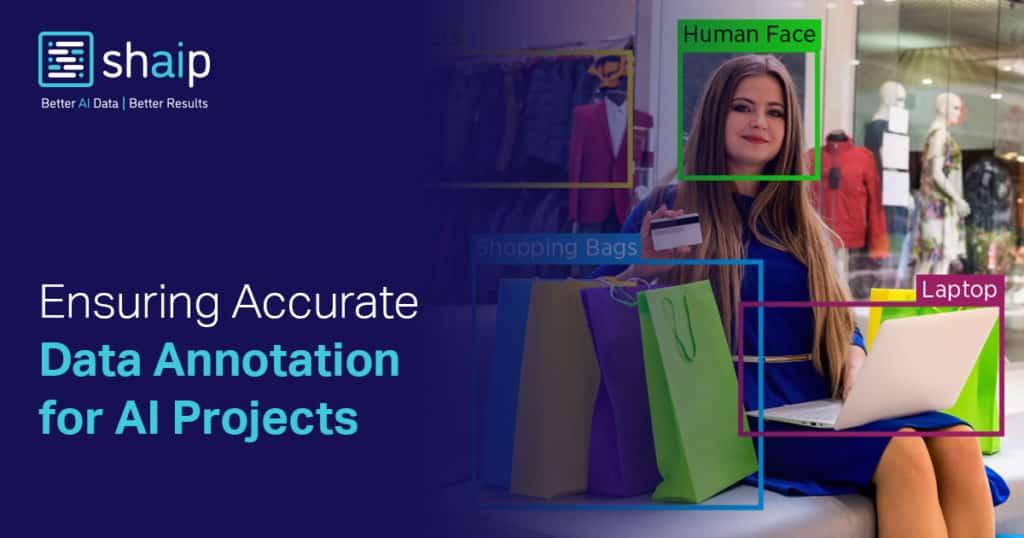 shaip
Better AI Data | Better Results

Ensuring Accurate
Data Annotation
for AI Projects

Human Face
Shopping Bags
Laptop